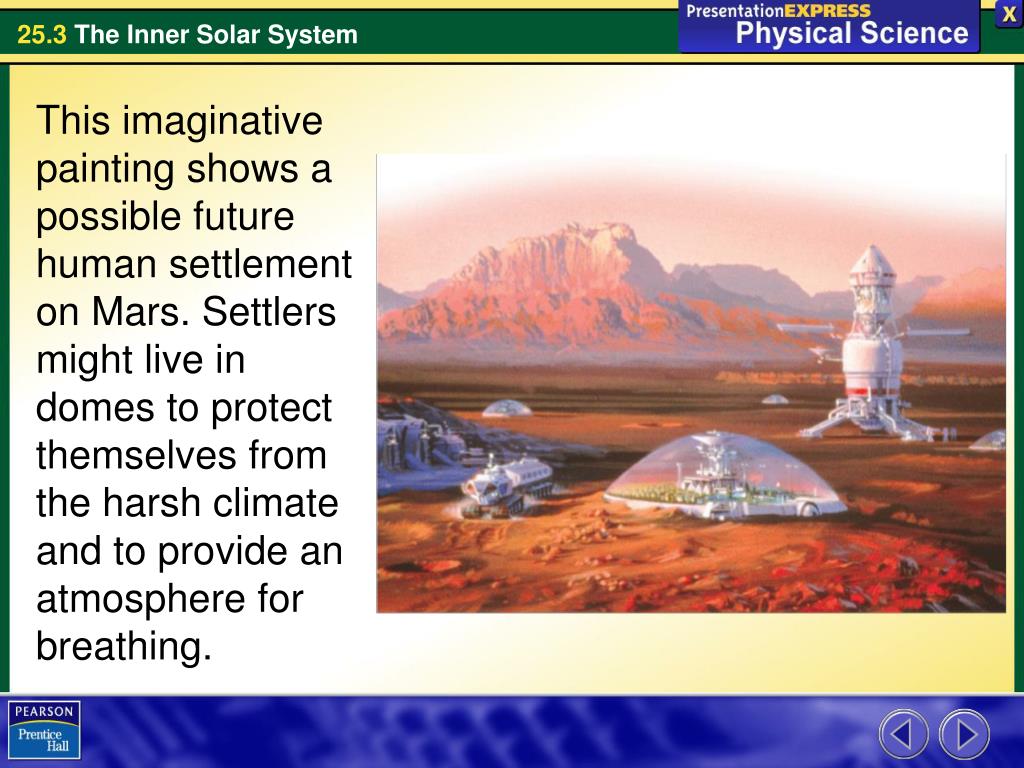 25.3 The Inner Solar System

PresentationEXPRESS
Physical Science

X

This imaginative painting shows a possible future human settlement on Mars. Settlers might live in domes to protect themselves from the harsh climate and to provide an atmosphere for breathing.

PEARSON
Prentice Hall